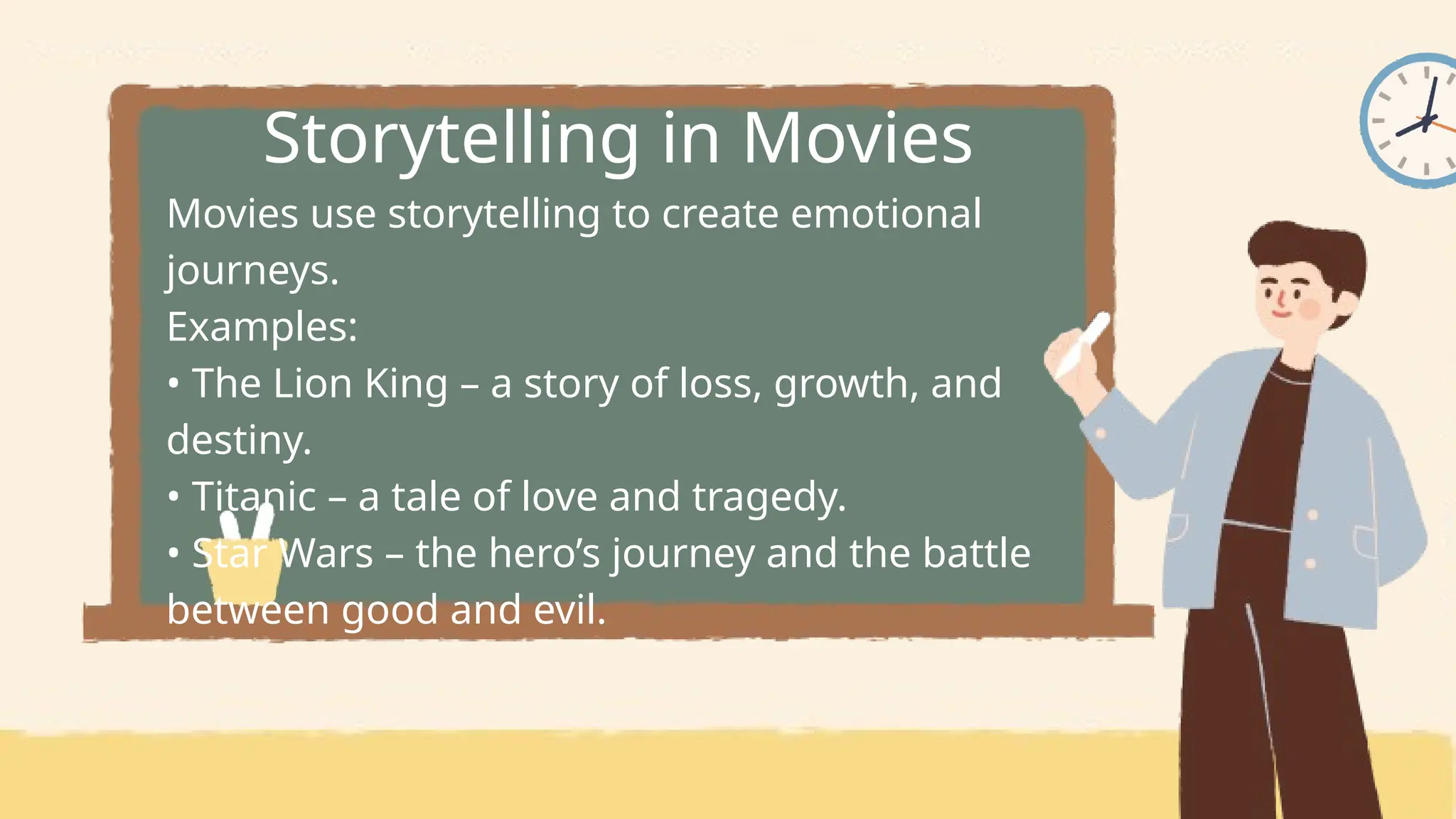 Storytelling in Movies

Movies use storytelling to create emotional journeys.
Examples:
• The Lion King – a story of loss, growth, and destiny.
• Titanic – a tale of love and tragedy.
• Star Wars – the hero’s journey and the battle between good and evil.